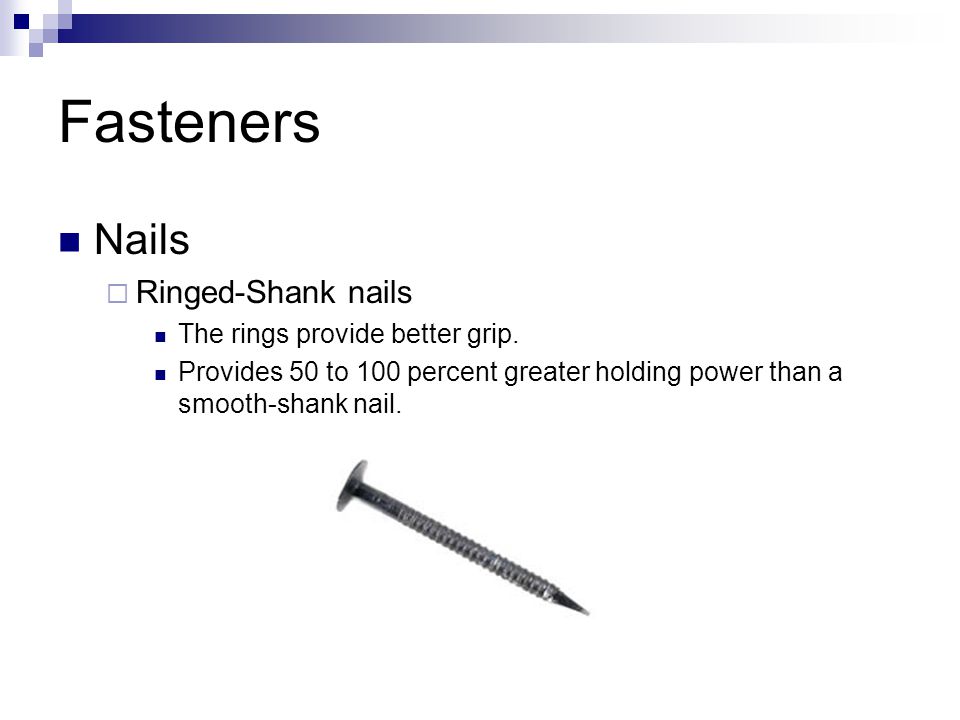 Fasteners

Nails

Ringed-Shank nails

The rings provide better grip.

Provides 50 to 100 percent greater holding power than a smooth-shank nail.